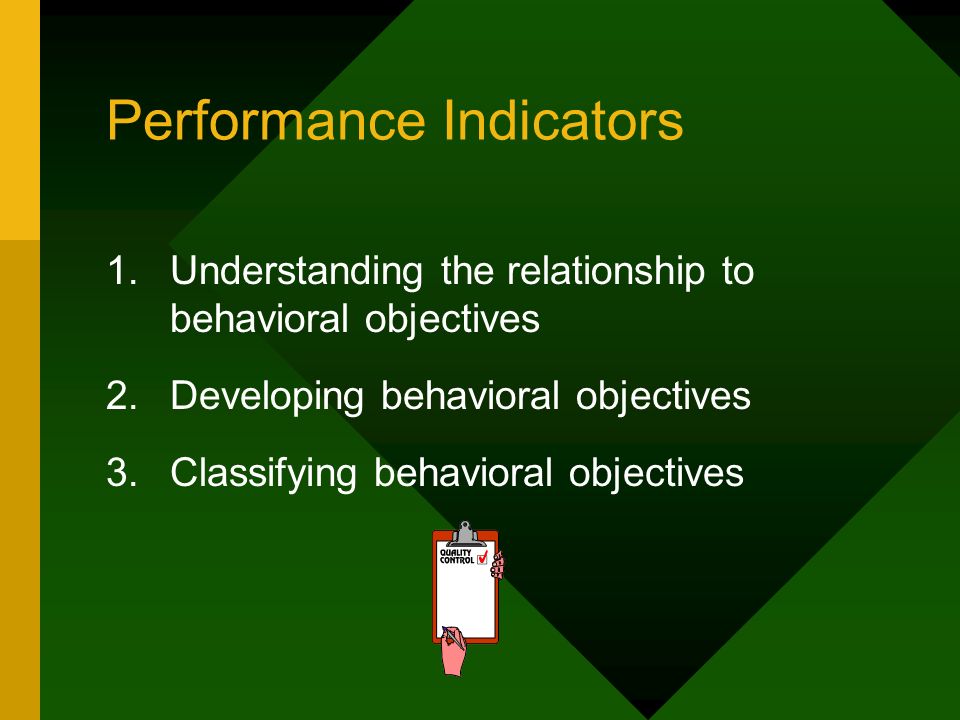 Performance Indicators

1. Understanding the relationship to behavioral objectives

2. Developing behavioral objectives

3. Classifying behavioral objectives

QUALITY CONTROL